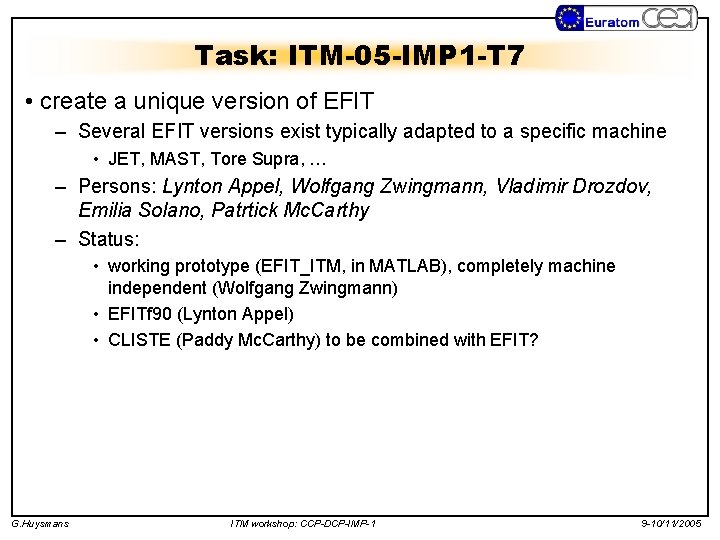 Euratom cea

Task: ITM-05-IMP1-T7

• create a unique version of EFIT
– Several EFIT versions exist typically adapted to a specific machine
• JET, MAST, Tore Supra, …
– Persons: Lynton Appel, Wolfgang Zwingmann, Vladimir Drozdov, Emilia Solano, Patrtick McCarthy
– Status:
• working prototype (EFIT_ITM, in MATLAB), completely machine independent (Wolfgang Zwingmann)
• EFITf90 (Lynton Appel)
• CLISTE (Paddy McCarthy) to be combined with EFIT?

G.Huysmans ITM workshop: CCP-DCP-IMP-1 9-10/11/2005